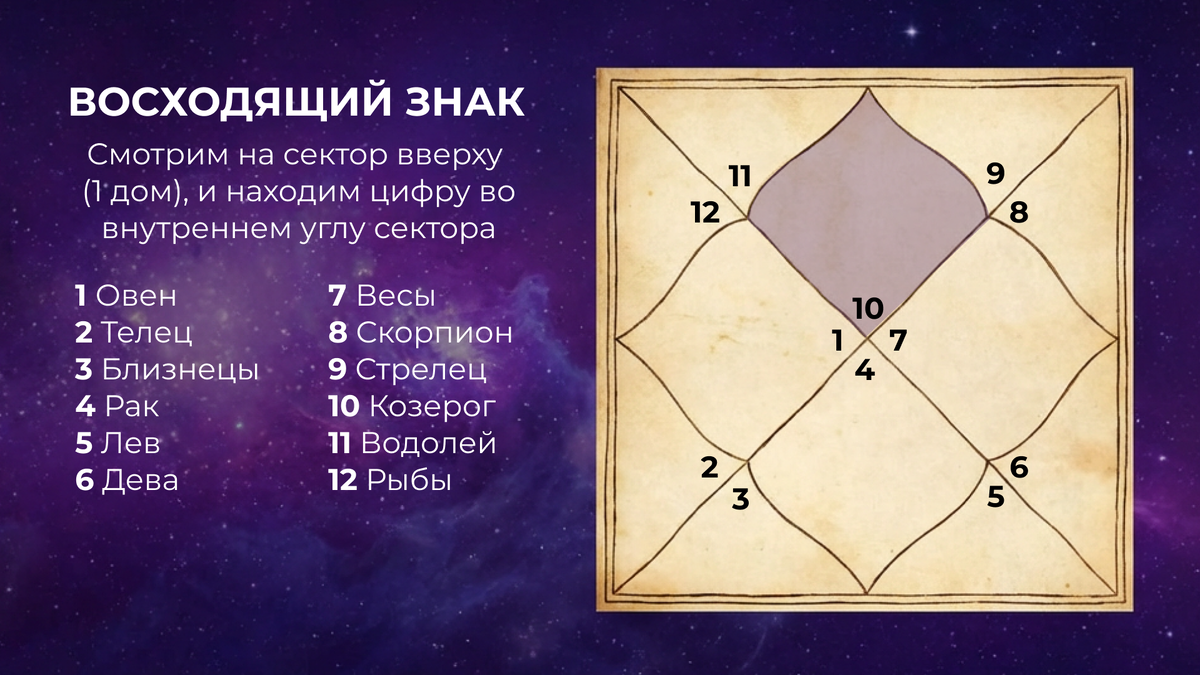 ВОСХОДЯЩИЙ ЗНАК

Смотрим на сектор вверху (1 дом), и находим цифру во внутреннем углу сектора

1 Овен
2 Телец
3 Близнецы
4 Рак
5 Лев
6 Дева

7 Весы
8 Скорпион
9 Стрелец
10 Козерог
11 Водолей
12 Рыбы

11
12
9
8
10
1
7
4
2
3
6
5